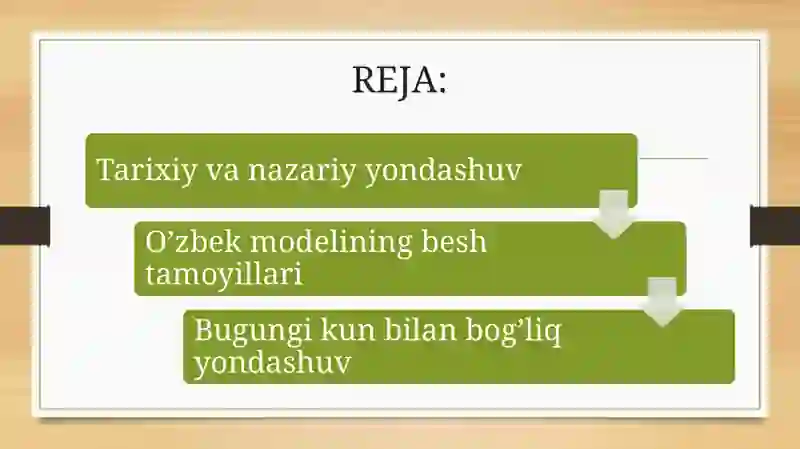 REJA:

Tarixiy va nazariy yondashuv

O’zbek modelining besh tamoyillari

Bugungi kun bilan bog’liq yondashuv